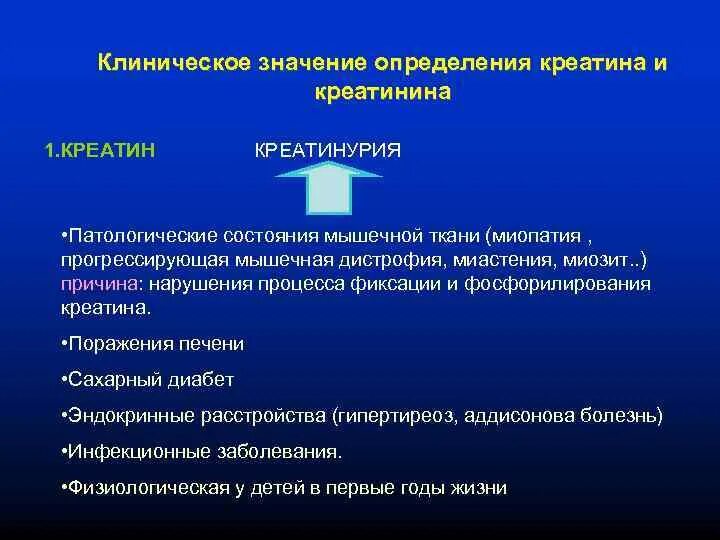 Клиническое значение определения креатина и креатинина

1.КРЕАТИН КРЕАТИНУРИЯ

•Патологические состояния мышечной ткани (миопатия , прогрессирующая мышечная дистрофия, миастения, миозит..) причина: нарушения процесса фиксации и фосфорилирования креатина.

•Поражения печени

•Сахарный диабет

•Эндокринные расстройства (гипертиреоз, аддисонова болезнь)

•Инфекционные заболевания.

•Физиологическая у детей в первые годы жизни